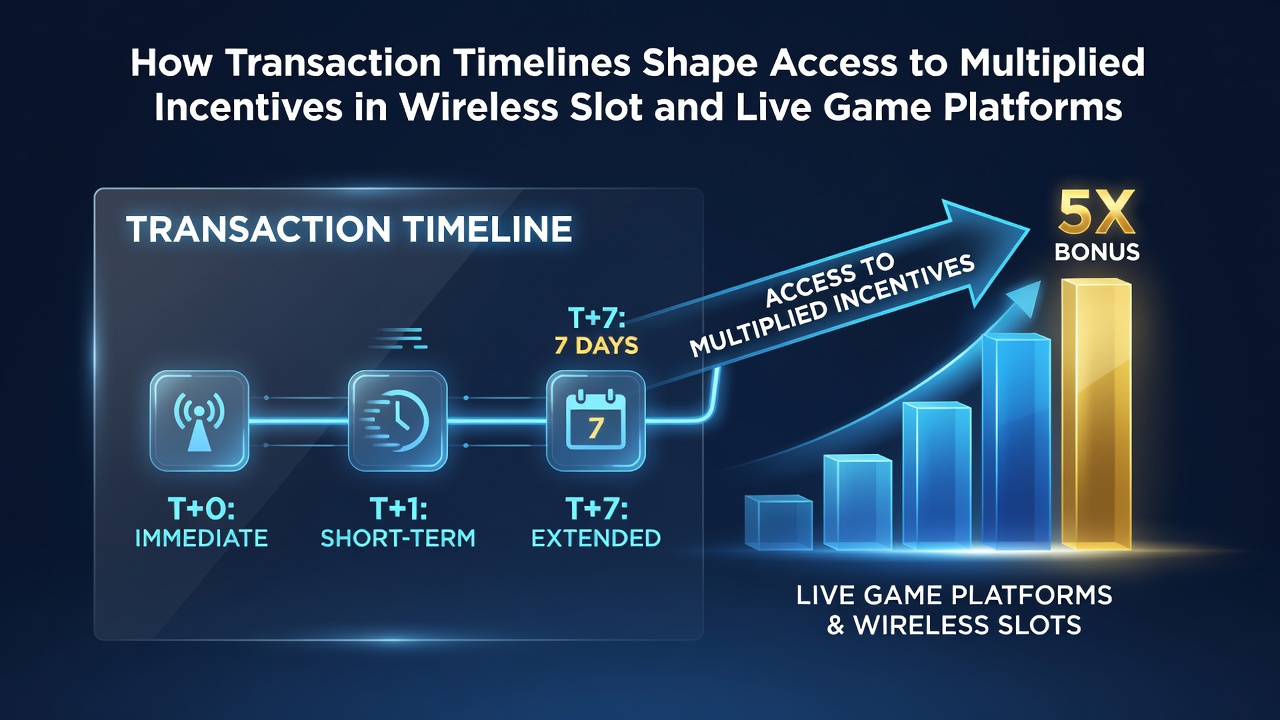 How Transaction Timelines Shape Access to Multiplied Incentives in Wireless Slot and Live Game Platforms

TRANSACTION TIMELINE

T+7:
7 DAYS

7

T+0:
IMMEDIATE

T+1:
SHORT-TERM

T+7:
EXTENDED

ACCESS TO
MULTIPLIED INCENTIVES

5X
BONUS

LIVE GAME PLATFORMS
& WIRELESS SLOTS